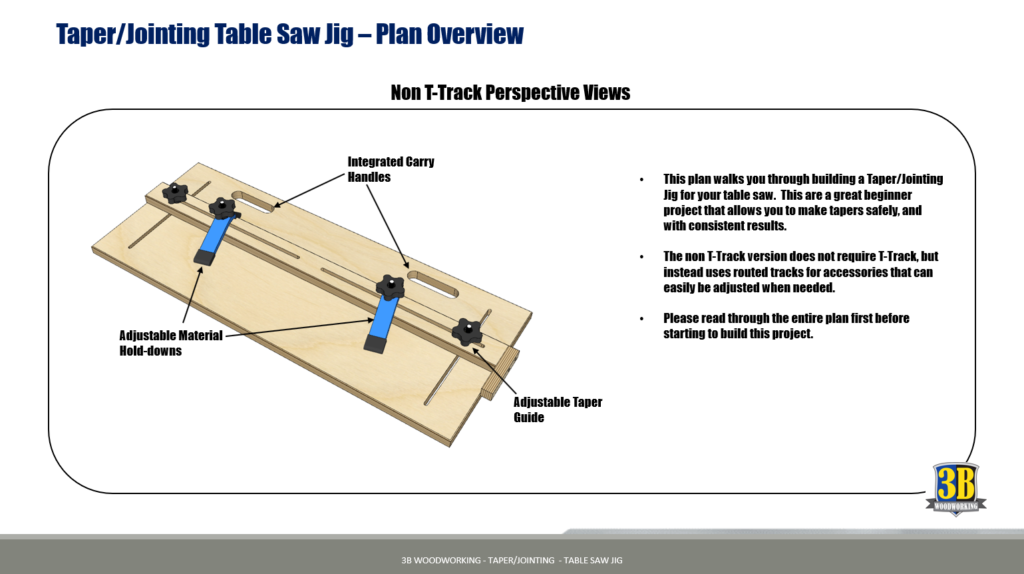 Taper/Jointing Table Saw Jig – Plan Overview

Non T-Track Perspective Views

Integrated Carry Handles

Adjustable Material Hold-downs

Adjustable Taper Guide

• This plan walks you through building a Taper/Jointing Jig for your table saw. This are a great beginner project that allows you to make tapers safely, and with consistent results.

• The non T-Track version does not require T-Track, but instead uses routed tracks for accessories that can easily be adjusted when needed.

• Please read through the entire plan first before starting to build this project.

3B WOODWORKING

3B WOODWORKING - TAPER/JOINTING - TABLE SAW JIG